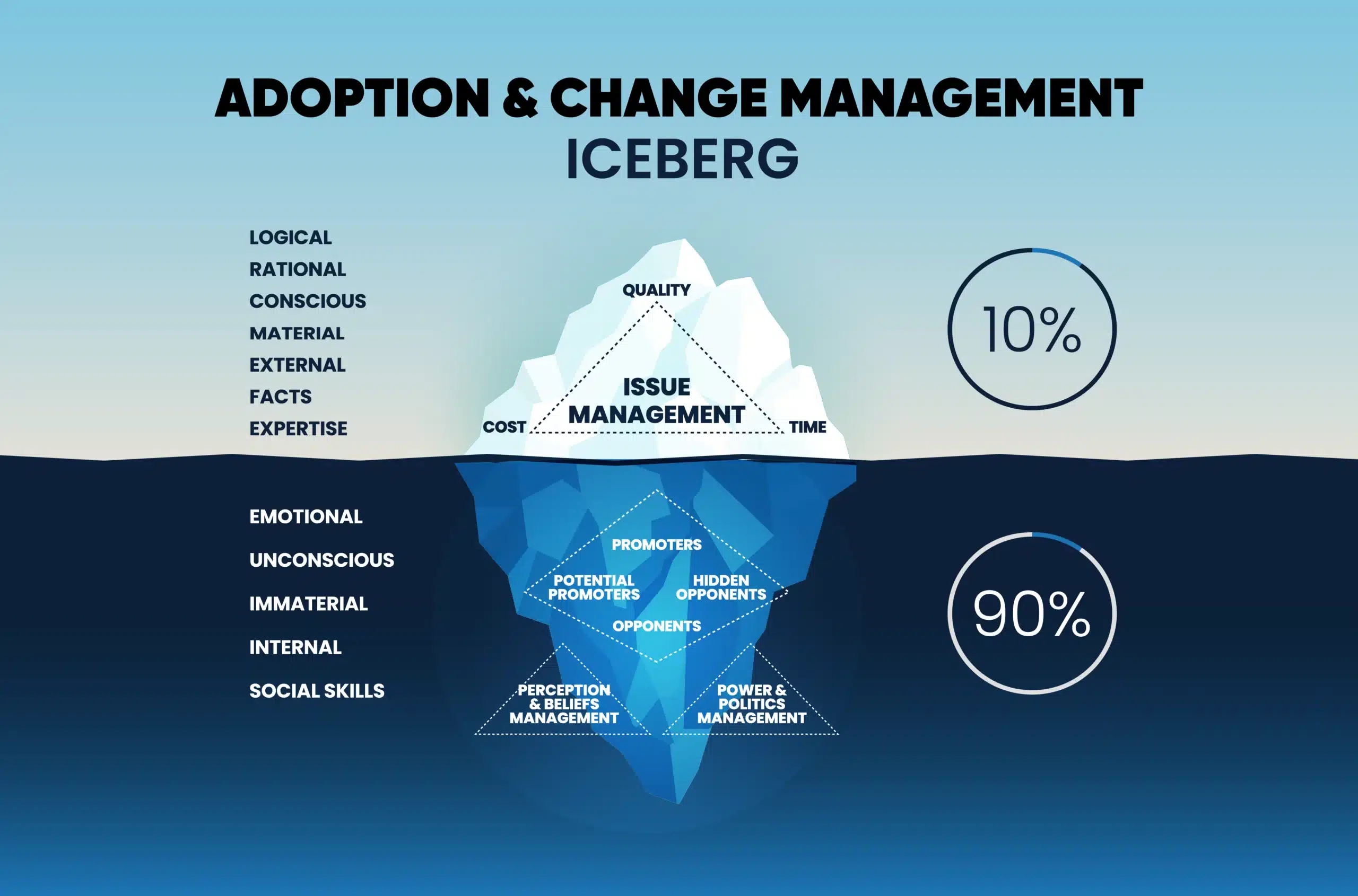 ADOPTION & CHANGE MANAGEMENT
ICEBERG

LOGICAL
RATIONAL
CONSCIOUS
MATERIAL
EXTERNAL
FACTS
EXPERTISE

QUALITY
ISSUE MANAGEMENT
COST
TIME

10%

EMOTIONAL
UNCONSCIOUS
IMMATERIAL
INTERNAL
SOCIAL SKILLS

PROMOTERS
POTENTIAL PROMOTERS
HIDDEN OPPONENTS
OPPONENTS

PERCEPTION & BELIEFS MANAGEMENT
POWER & POLITICS MANAGEMENT

90%